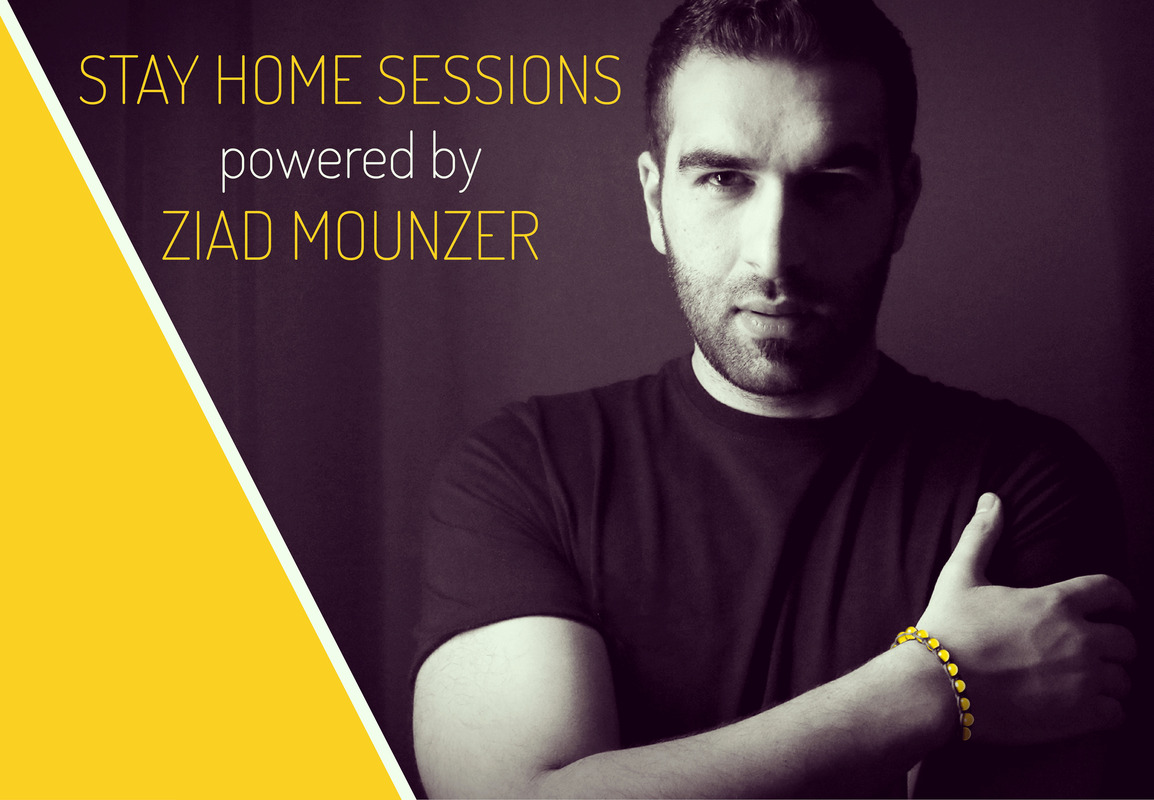 STAY HOME SESSIONS
powered by
ZIAD MOUNZER